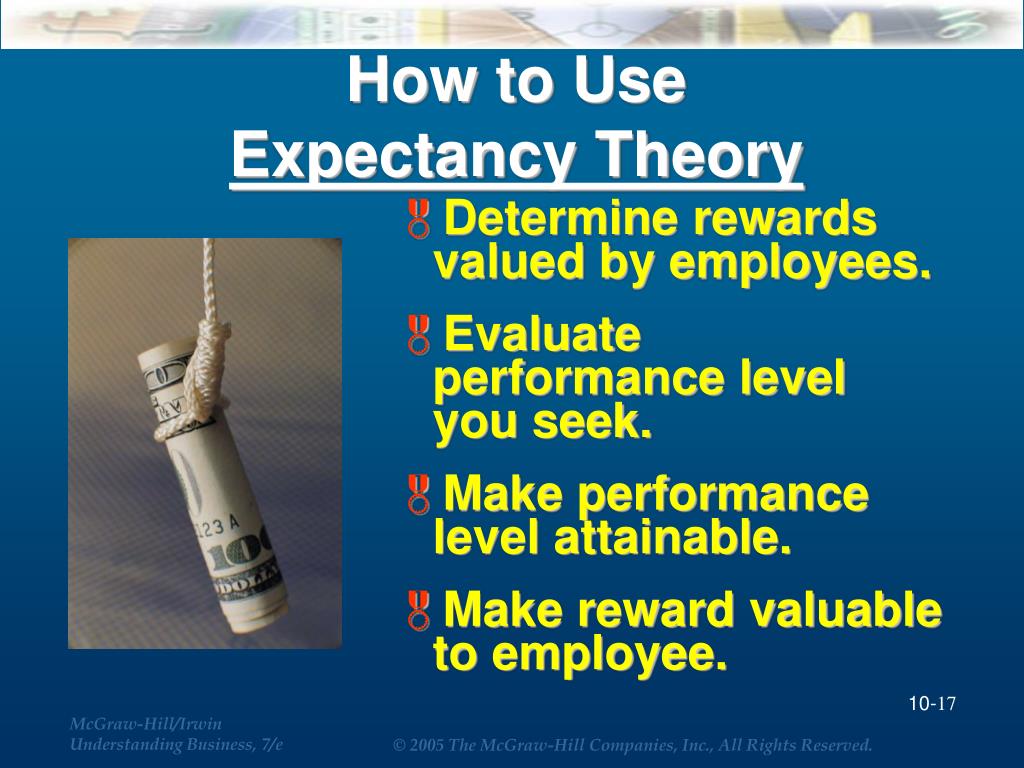 How to Use
Expectancy Theory

Determine rewards valued by employees.

Evaluate performance level you seek.

Make performance level attainable.

Make reward valuable to employee.

10-17

McGraw-Hill/Irwin
Understanding Business, 7/e

© 2005 The McGraw-Hill Companies, Inc., All Rights Reserved.